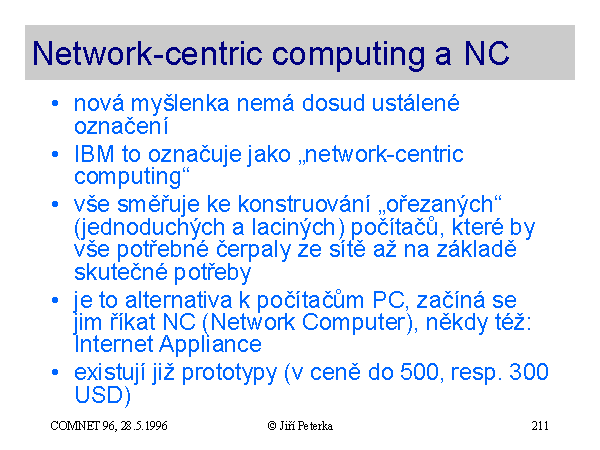 Network-centric computing a NC

• nová myšlenka nemá dosud ustálené označení
• IBM to označuje jako „network-centric computing“
• vše směřuje ke konstruování „ořezaných“ (jednoduchých a laciných) počítačů, které by vše potřebné čerpaly ze sítě až na základě skutečné potřeby
• je to alternativa k počítačům PC, začíná se jim říkat NC (Network Computer), někdy též: Internet Appliance
• existují již prototypy (v ceně do 500, resp. 300 USD)

COMNET 96, 28.5.1996 © Jiří Peterka 211